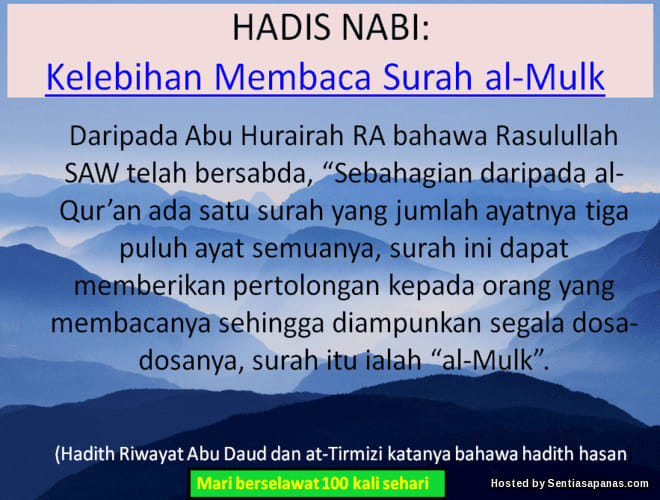 HADIS NABI:
Kelebihan Membaca Surah al-Mulk

Daripada Abu Hurairah RA bahawa Rasulullah SAW telah bersabda, “Sebahagian daripada al-Qur’an ada satu surah yang jumlah ayatnya tiga puluh ayat semuanya, surah ini dapat memberikan pertolongan kepada orang yang membacanya sehingga diampunkan segala dosa-dosanya, surah itu ialah “al-Mulk”.

(Hadith Riwayat Abu Daud dan at-Tirmizi katanya bahawa hadith hasan

Mari berselawat 100 kali sehari

Hosted by Sentiasapanas.com